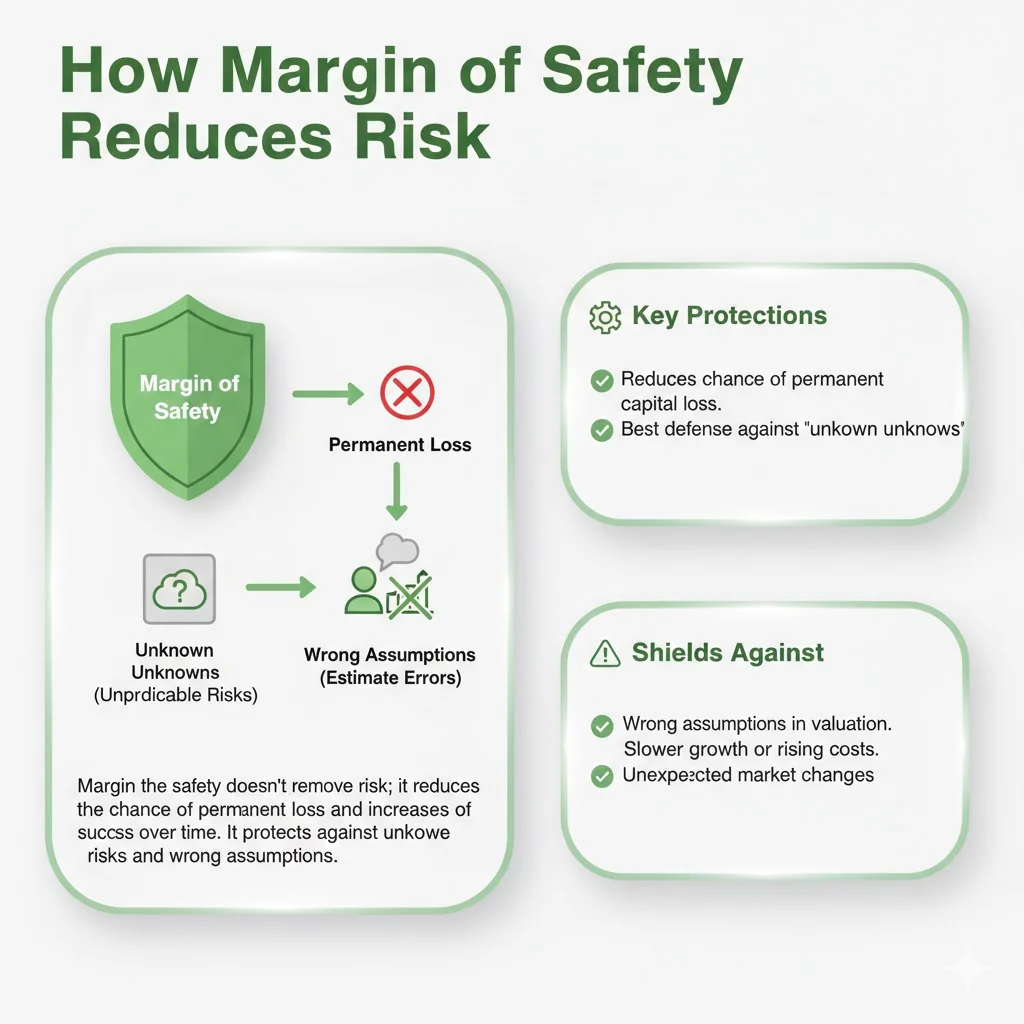 How Margin of Safety Reduces Risk

Margin of Safety

Permanent Loss

Unknown Unknowns (Unprdicable Risks)

Wrong Assumptions (Estimate Errors)

Margin the safety doesn't remove risk; it reduces the chance of permanent loss and increases of succss over time. It protects against unkowe risks and wrong assumptions.

Key Protections

Reduces chance of permanent capital loss.

Best defense against "unkown unknows"

Shields Against

Wrong assumptions in valuation. Slower growth or rising costs.

Unexpected market changes